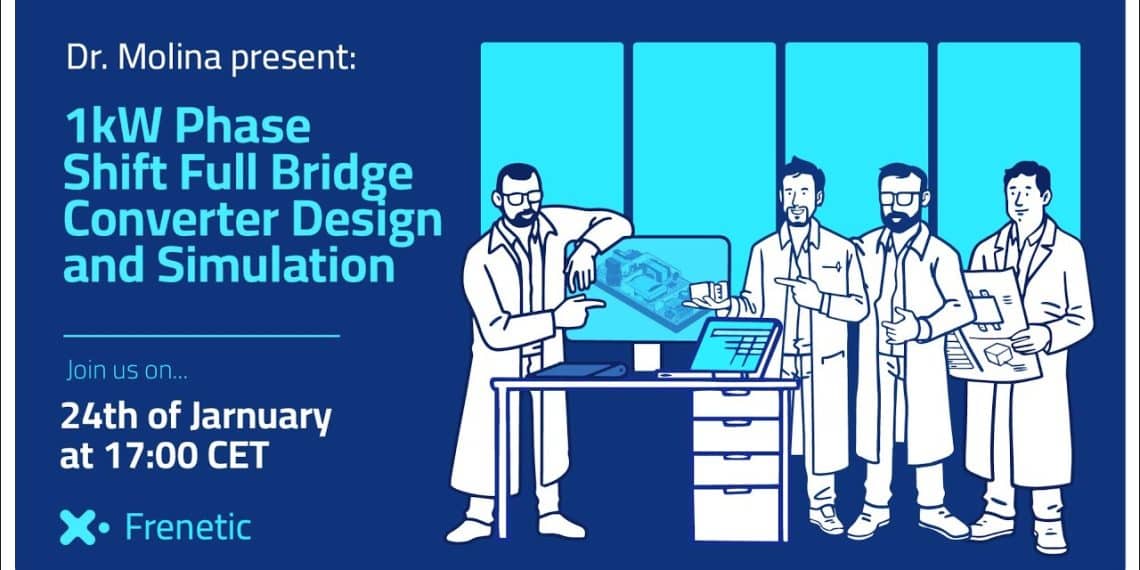 Dr. Molina present:

1kW Phase Shift Full Bridge Converter Design and Simulation

Join us on...

24th of Jarnuary at 17:00 CET

Frenetic